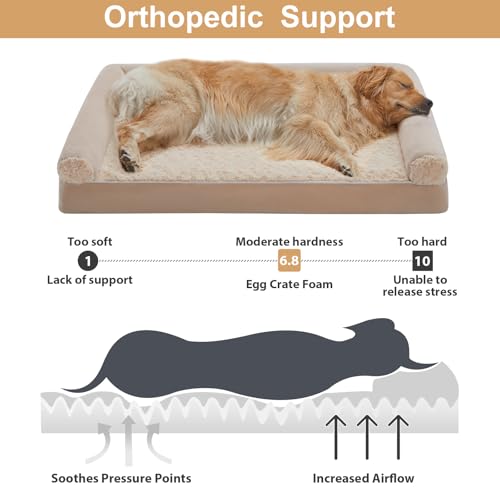 Orthopedic Support

Too soft
1
Lack of support

Moderate hardness
6.8
Egg Crate Foam

Too hard
10
Unable to release stress

Soothes Pressure Points

Increased Airflow